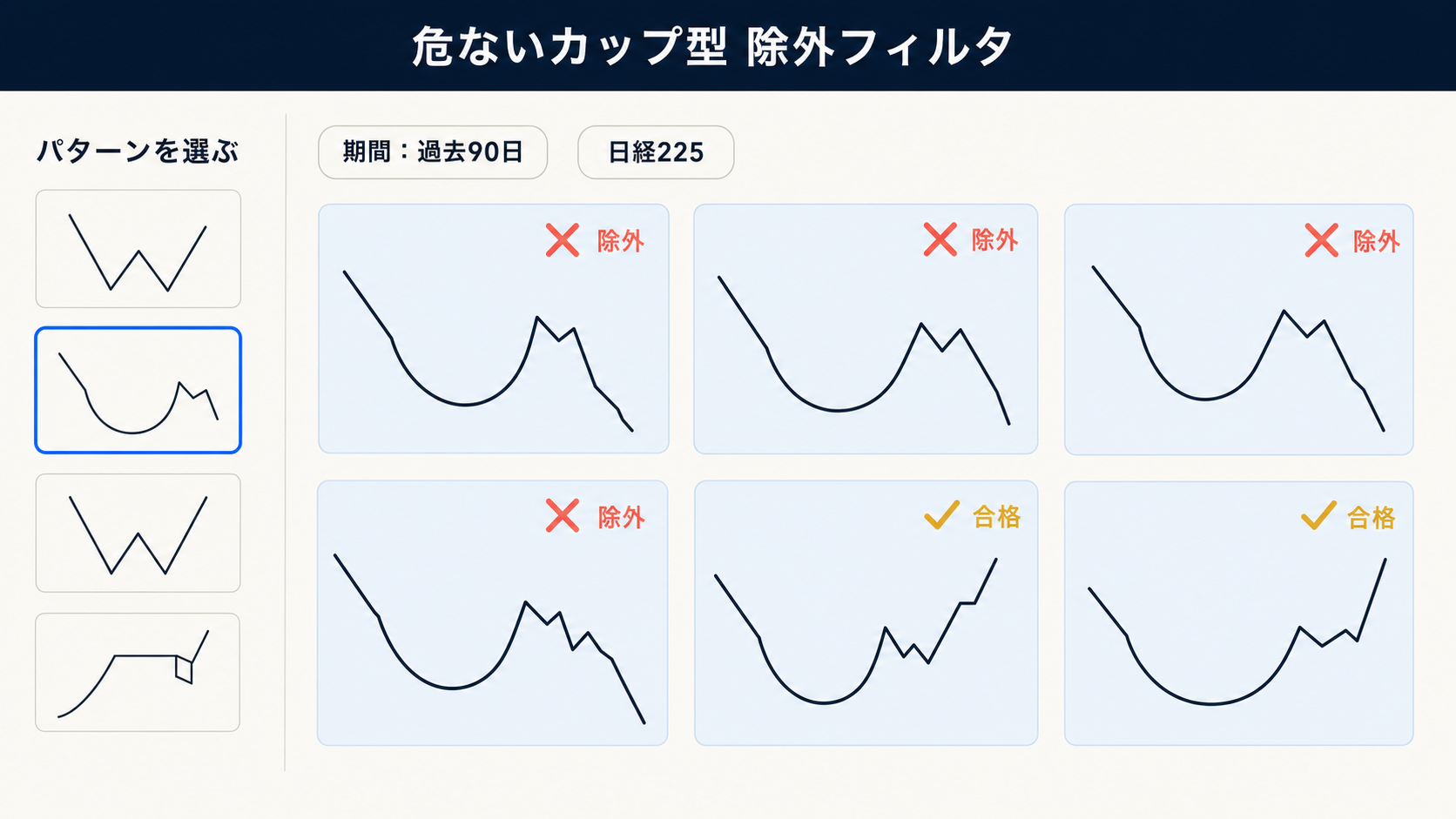 危ないカップ型 除外フィルタ

パターンを選ぶ

期間：過去90日

日経225

除外

除外

除外

除外

合格

合格